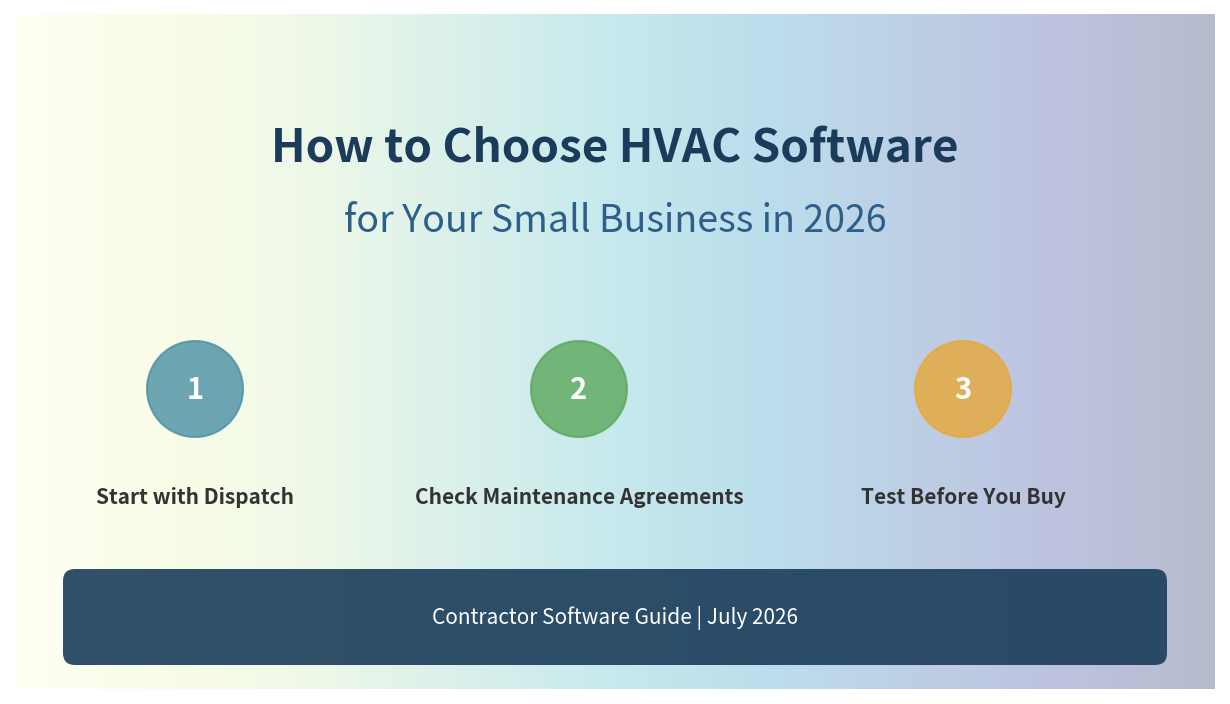 How to Choose HVAC Software

for Your Small Business in 2026

1

Start with Dispatch

2

Check Maintenance Agreements

3

Test Before You Buy

Contractor Software Guide | July 2026